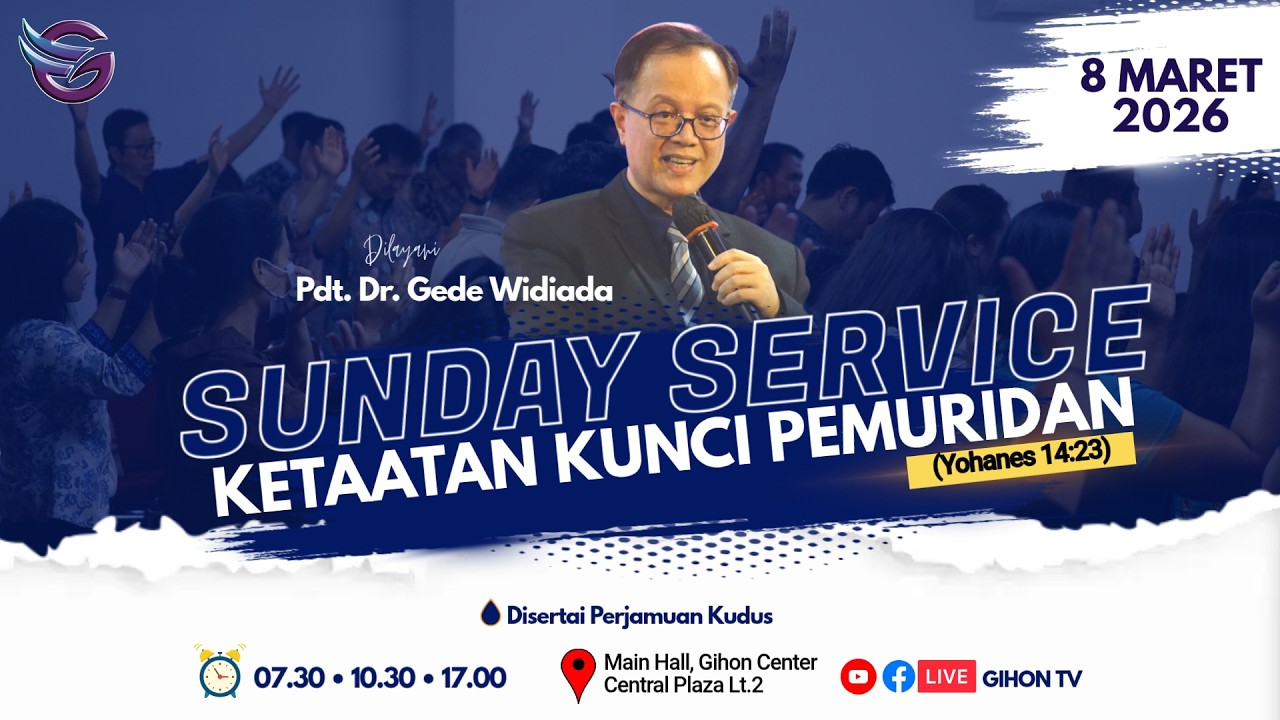 8 MARET 2026

Dilayani
Pdt. Dr. Gede Widiada

SUNDAY SERVICE
KETAATAN KUNCI PEMURIDAN
(Yohanes 14:23)

Disertai Perjamuan Kudus

07.30 • 10.30 • 17.00

Main Hall, Gihon Center
Central Plaza Lt.2

LIVE GIHON TV